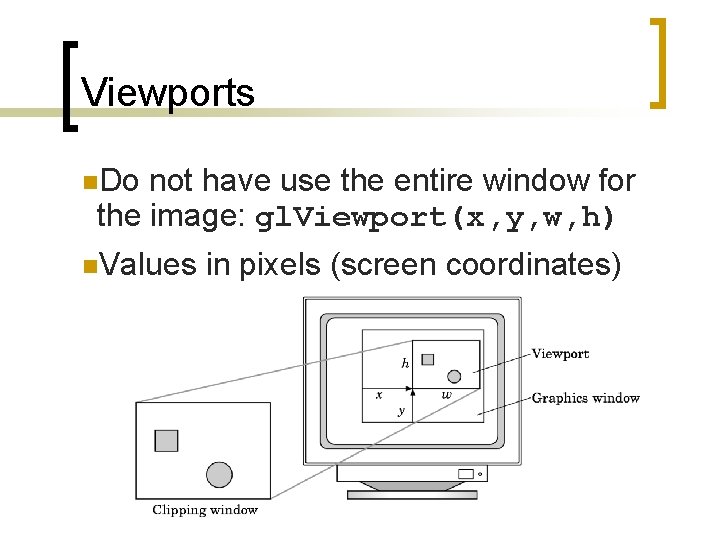 Viewports

Do not have use the entire window for the image: glViewport(x,y,w,h)

Values in pixels (screen coordinates)

h
x
w
y
Viewport
Graphics window
Clipping window